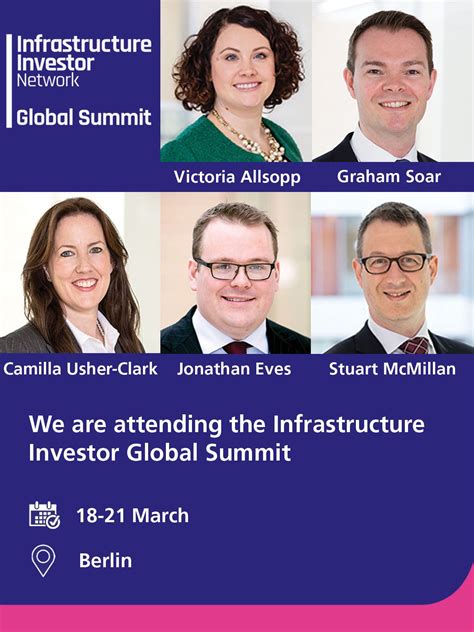 Infrastructure Investor Network

Global Summit

Victoria Allsopp

Graham Soar

Camilla Usher-Clark

Jonathan Eves

Stuart McMillan

We are attending the Infrastructure Investor Global Summit

18-21 March

Berlin